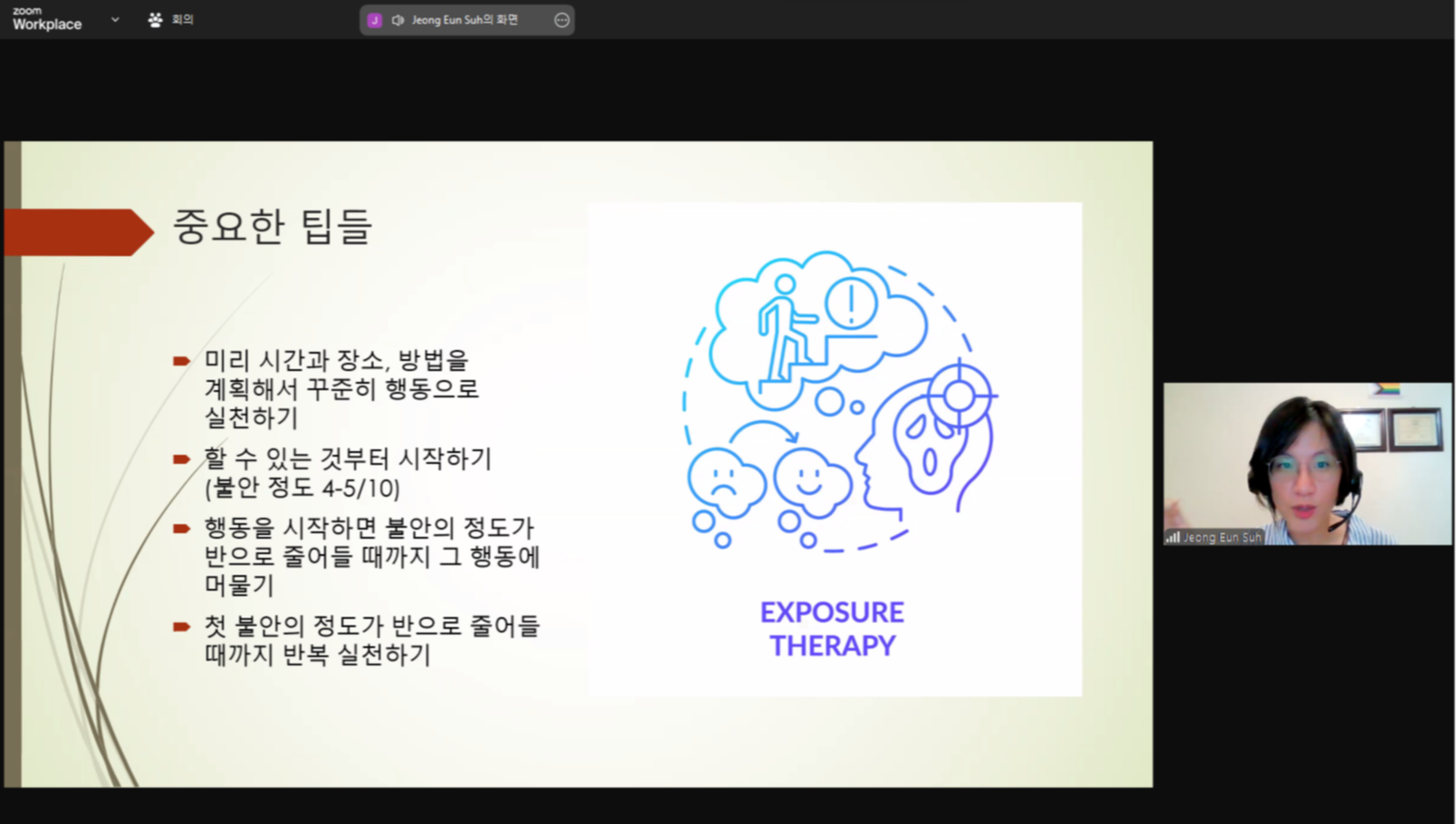 zoom
Workplace

회의

J Jeong Eun Suh의 화면

중요한 팁들

미리 시간과 장소, 방법을 계획해서 꾸준히 행동으로 실천하기

할 수 있는 것부터 시작하기 (불안 정도 4-5/10)

행동을 시작하면 불안의 정도가 반으로 줄어들 때까지 그 행동에 머물기

첫 불안의 정도가 반으로 줄어들 때까지 반복 실천하기

EXPOSURE THERAPY

Jeong Eun Suh